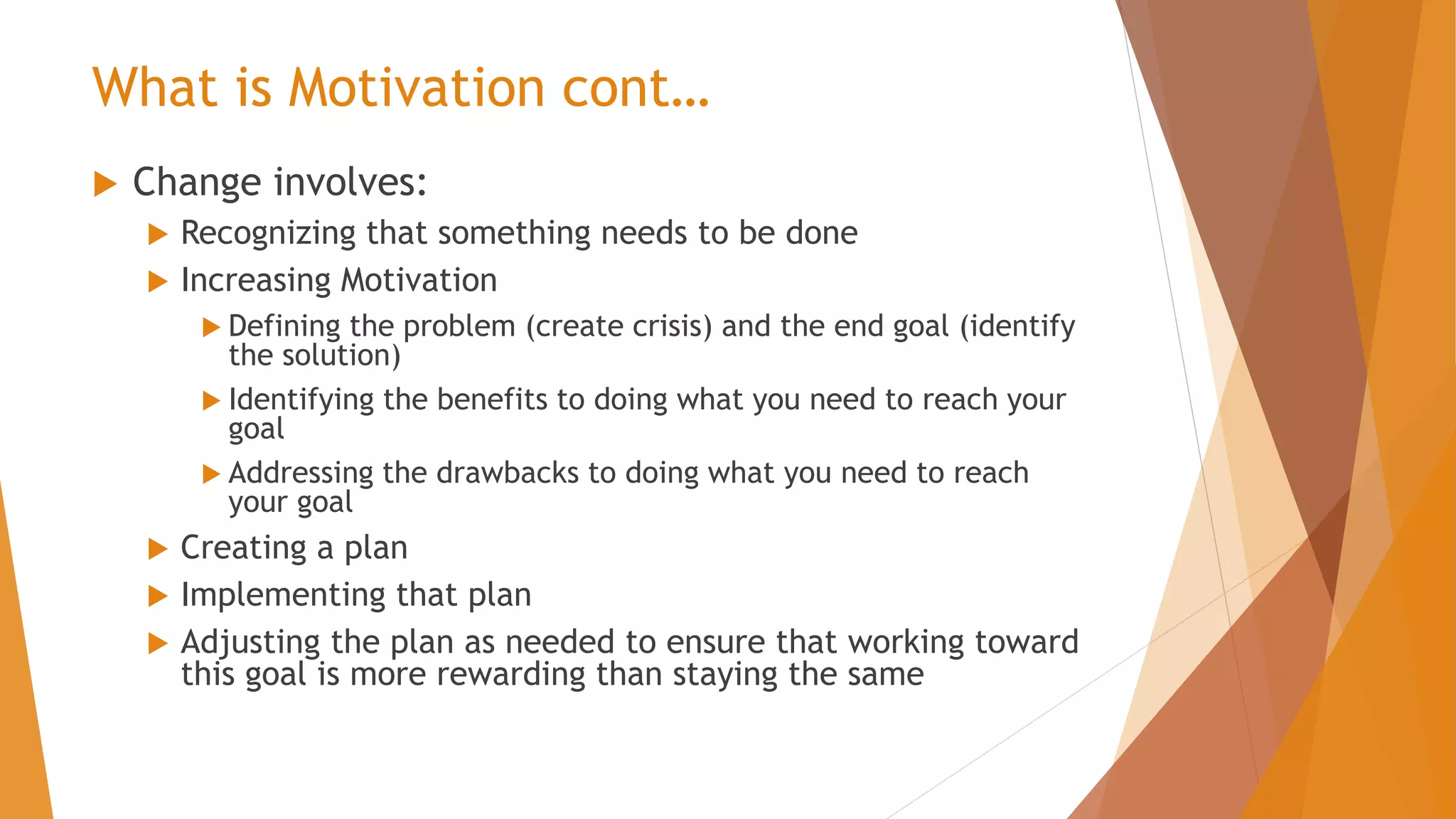 What is Motivation cont…

Change involves:

Recognizing that something needs to be done

Increasing Motivation

Defining the problem (create crisis) and the end goal (identify the solution)

Identifying the benefits to doing what you need to reach your goal

Addressing the drawbacks to doing what you need to reach your goal

Creating a plan

Implementing that plan

Adjusting the plan as needed to ensure that working toward this goal is more rewarding than staying the same